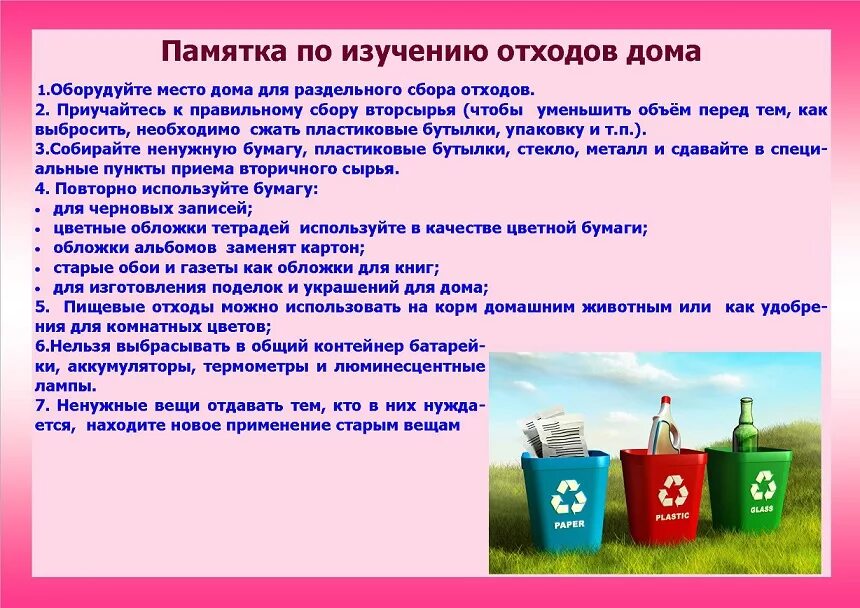 Памятка по изучению отходов дома

1.Оборудуйте место дома для раздельного сбора отходов.
2. Приучайтесь к правильному сбору вторсырья (чтобы уменьшить объём перед тем, как выбросить, необходимо сжать пластиковые бутылки, упаковку и т.п.).
3.Собирайте ненужную бумагу, пластиковые бутылки, стекло, металл и сдавайте в специальные пункты приема вторичного сырья.
4. Повторно используйте бумагу:
• для черновых записей;
• цветные обложки тетрадей используйте в качестве цветной бумаги;
• обложки альбомов заменят картон;
• старые обои и газеты как обложки для книг;
• для изготовления поделок и украшений для дома;
5. Пищевые отходы можно использовать на корм домашним животным или как удобрения для комнатных цветов;
6.Нельзя выбрасывать в общий контейнер батарейки, аккумуляторы, термометры и люминесцентные лампы.
7. Ненужные вещи отдавать тем, кто в них нуждается, находите новое применение старым вещам

PAPER
PLASTIC
GLASS